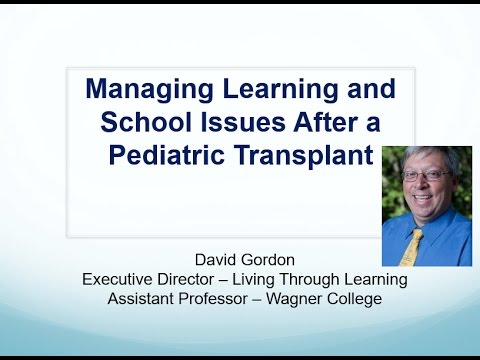 Managing Learning and School Issues After a Pediatric Transplant

David Gordon
Executive Director – Living Through Learning
Assistant Professor – Wagner College